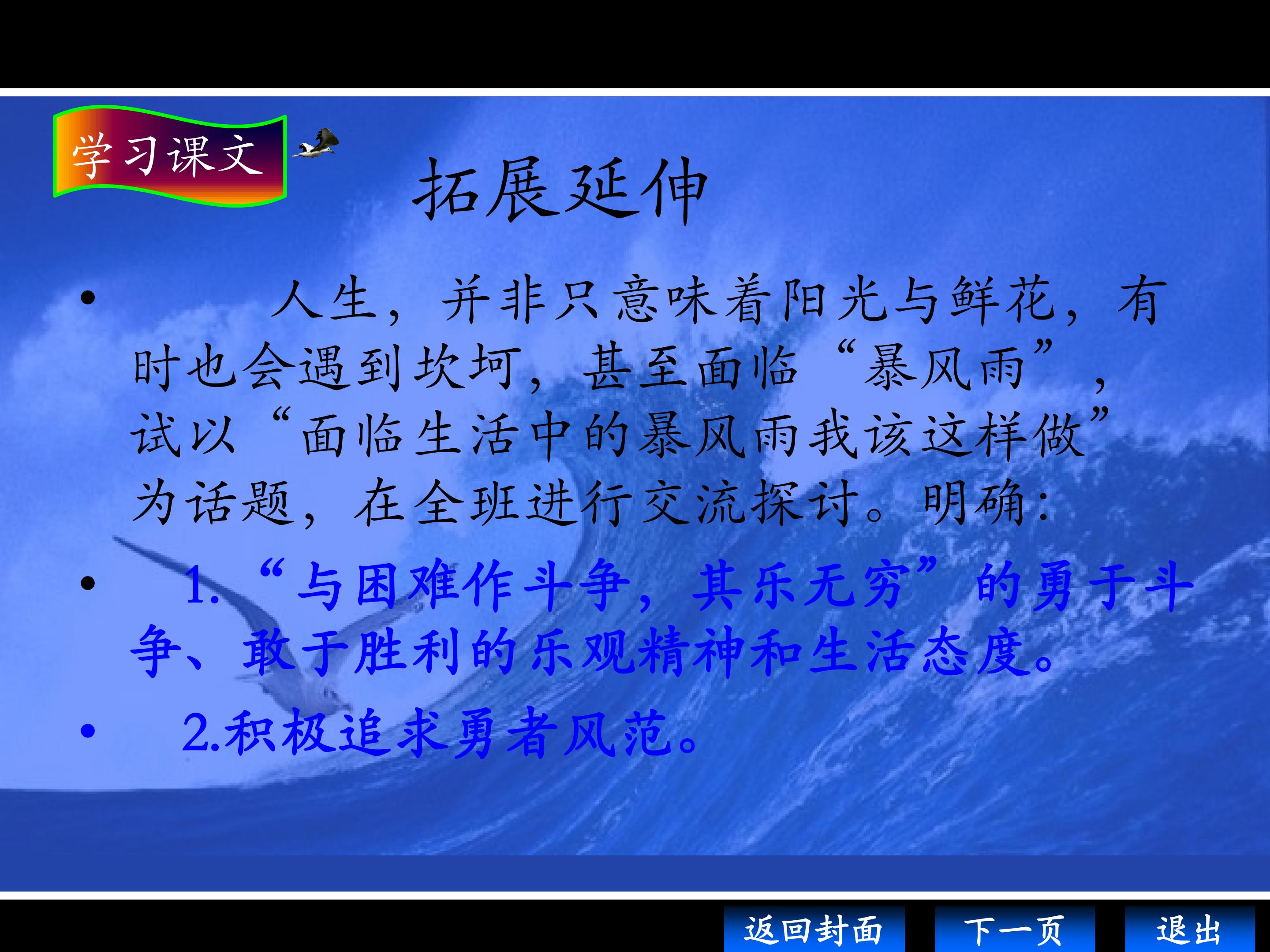 学习课文

拓展延伸

• 人生，并非只意味着阳光与鲜花，有时也会遇到坎坷，甚至面临“暴风雨”，试以“面临生活中的暴风雨我该这样做”为话题，在全班进行交流探讨。明确：

• 1.“与困难作斗争，其乐无穷”的勇于斗争、敢于胜利的乐观精神和生活态度。

• 2.积极追求勇者风范。

返回封面 下一页 退出